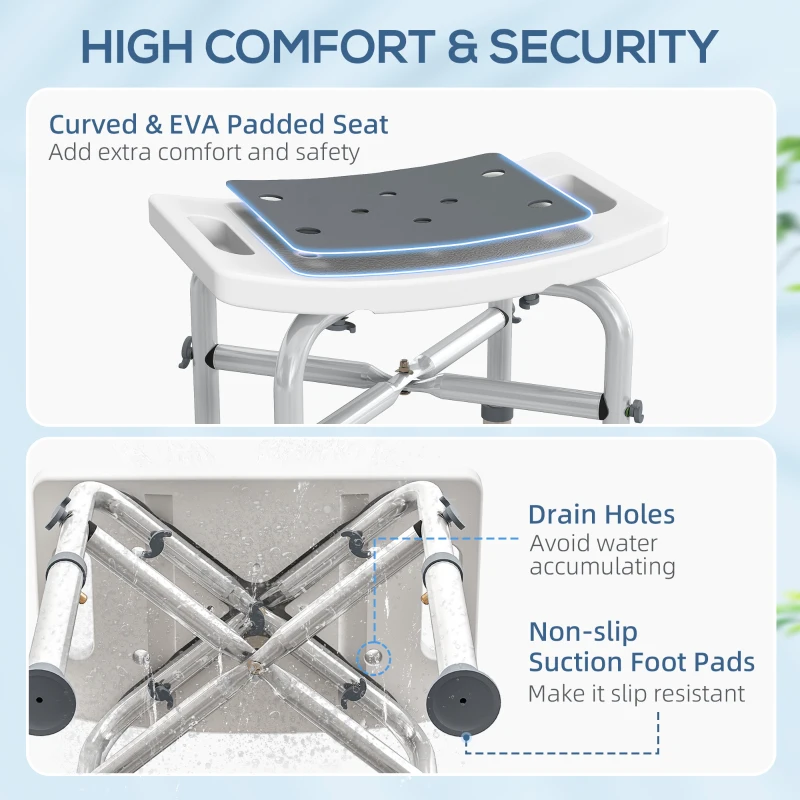 HIGH COMFORT & SECURITY

Curved & EVA Padded Seat
Add extra comfort and safety

Drain Holes
Avoid water accumulating

Non-slip Suction Foot Pads
Make it slip resistant